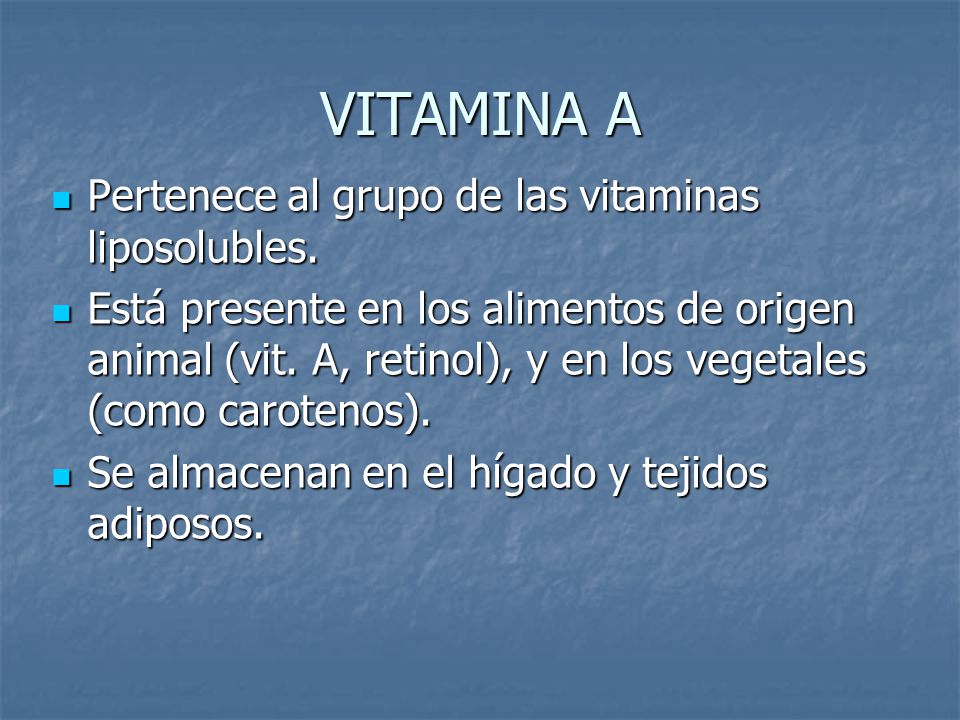 VITAMINA A

- Pertenece al grupo de las vitaminas liposolubles.
- Está presente en los alimentos de origen animal (vit. A, retinol), y en los vegetales (como carotenos).
- Se almacenan en el hígado y tejidos adiposos.